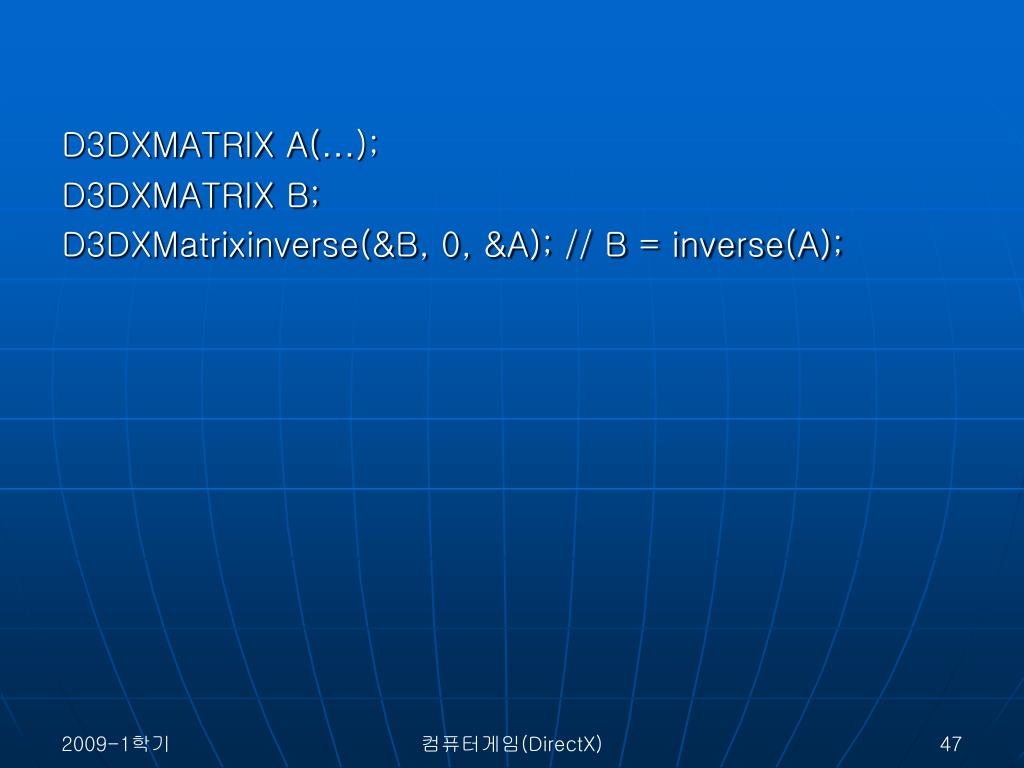 D3DXMATRIX A(…);
D3DXMATRIX B;
D3DXMatrixinverse(&B, 0, &A); // B = inverse(A);

2009-1학기

컴퓨터게임(DirectX)

47